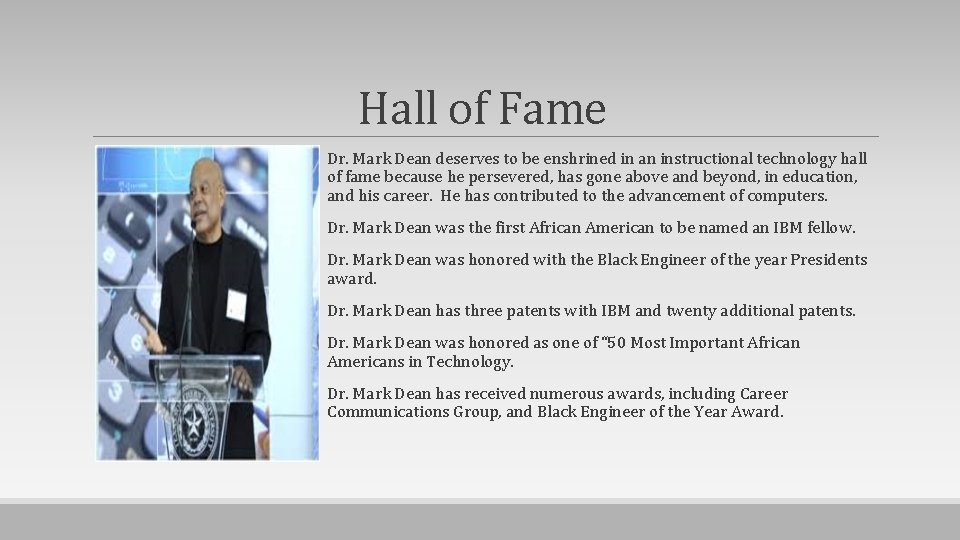 Hall of Fame

Dr. Mark Dean deserves to be enshrined in an instructional technology hall of fame because he persevered, has gone above and beyond, in education, and his career. He has contributed to the advancement of computers.

Dr. Mark Dean was the first African American to be named an IBM fellow.

Dr. Mark Dean was honored with the Black Engineer of the year Presidents award.

Dr. Mark Dean has three patents with IBM and twenty additional patents.

Dr. Mark Dean was honored as one of "50 Most Important African Americans in Technology.

Dr. Mark Dean has received numerous awards, including Career Communications Group, and Black Engineer of the Year Award.